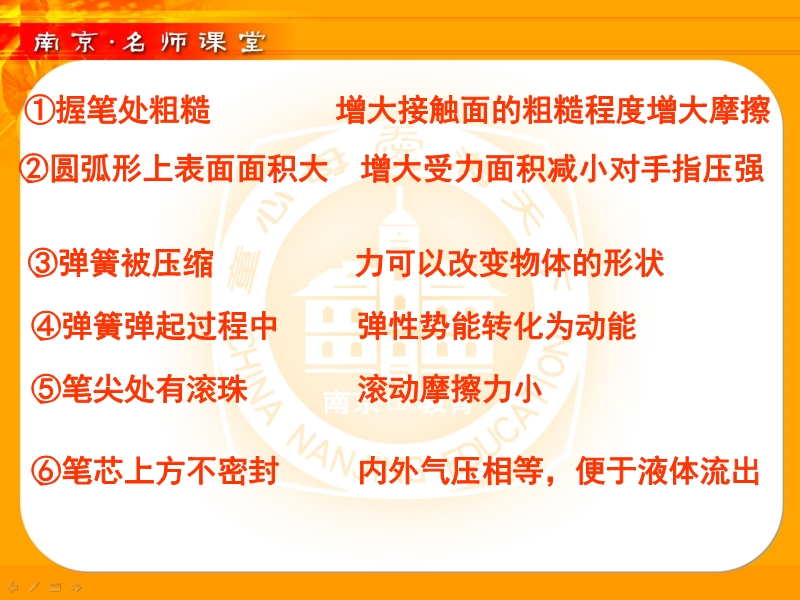 南京·名师课堂

①握笔处粗糙　增大接触面的粗糙程度增大摩擦

②圆弧形上表面面积大　增大受力面积减小对手指压强

③弹簧被压缩　力可以改变物体的形状

④弹簧弹起过程中　弹性势能转化为动能

⑤笔尖处有滚珠　滚动摩擦力小

⑥笔芯上方不密封　内外气压相等，便于液体流出